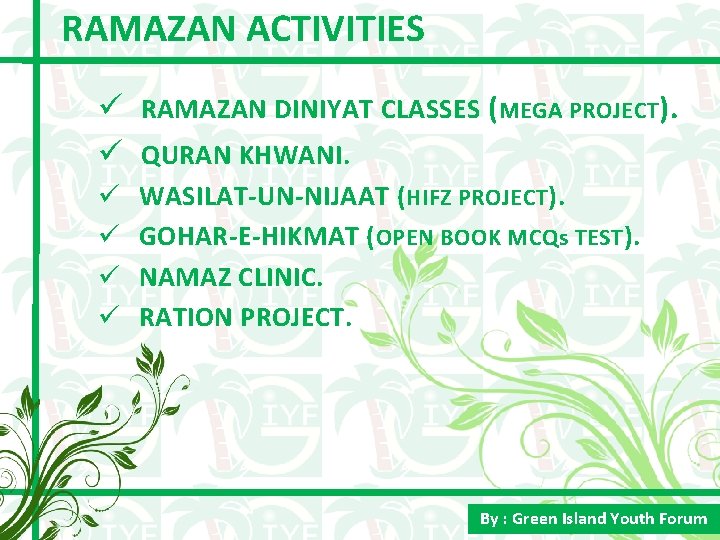 RAMAZAN ACTIVITIES

✓ RAMAZAN DINIYAT CLASSES (MEGA PROJECT).
✓ QURAN KHWANI.
✓ WASILAT-UN-NIJAAT (HIFZ PROJECT).
✓ GOHAR-E-HIKMAT (OPEN BOOK MCQs TEST).
✓ NAMAZ CLINIC.
✓ RATION PROJECT.

By : Green Island Youth Forum